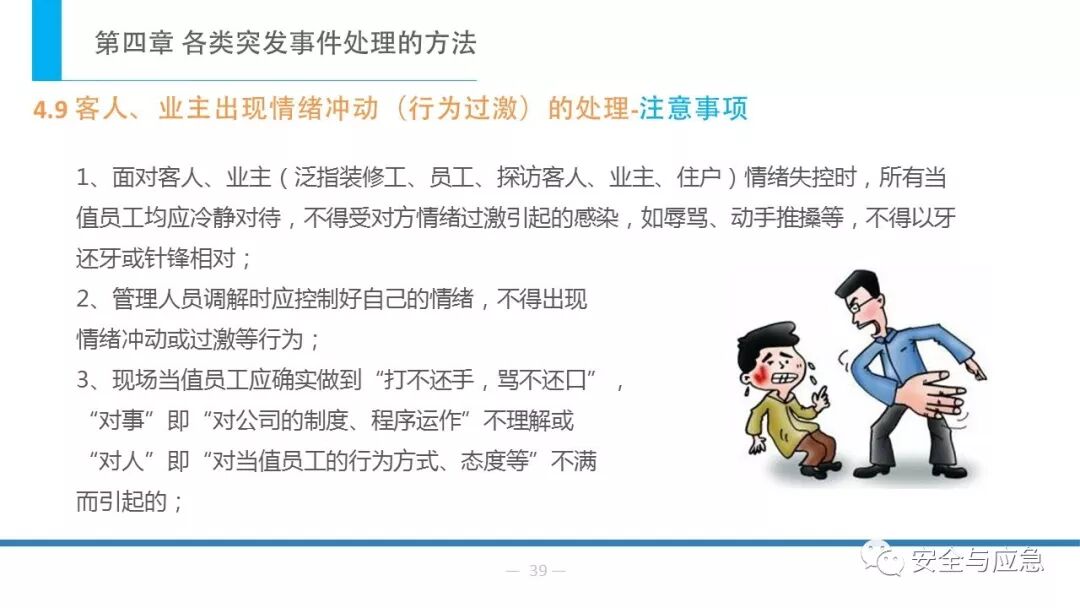 第四章 各类突发事件处理的方法

4.9 客人、业主出现情绪冲动（行为过激）的处理-注意事项

1、面对客人、业主（泛指装修工、员工、探访客人、业主、住户）情绪失控时，所有当值员工均应冷静对待，不得受对方情绪过激引起的感染，如辱骂、动手推搡等，不得以牙还牙或针锋相对；
2、管理人员调解时应控制好自己的情绪，不得出现情绪冲动或过激等行为；
3、现场当值员工应确实做到“打不还手，骂不还口”，“对事”即“对公司的制度、程序运作”不理解或“对人”即“对当值员工的行为方式、态度等”不满而引起的；

— 39 —

安全与应急